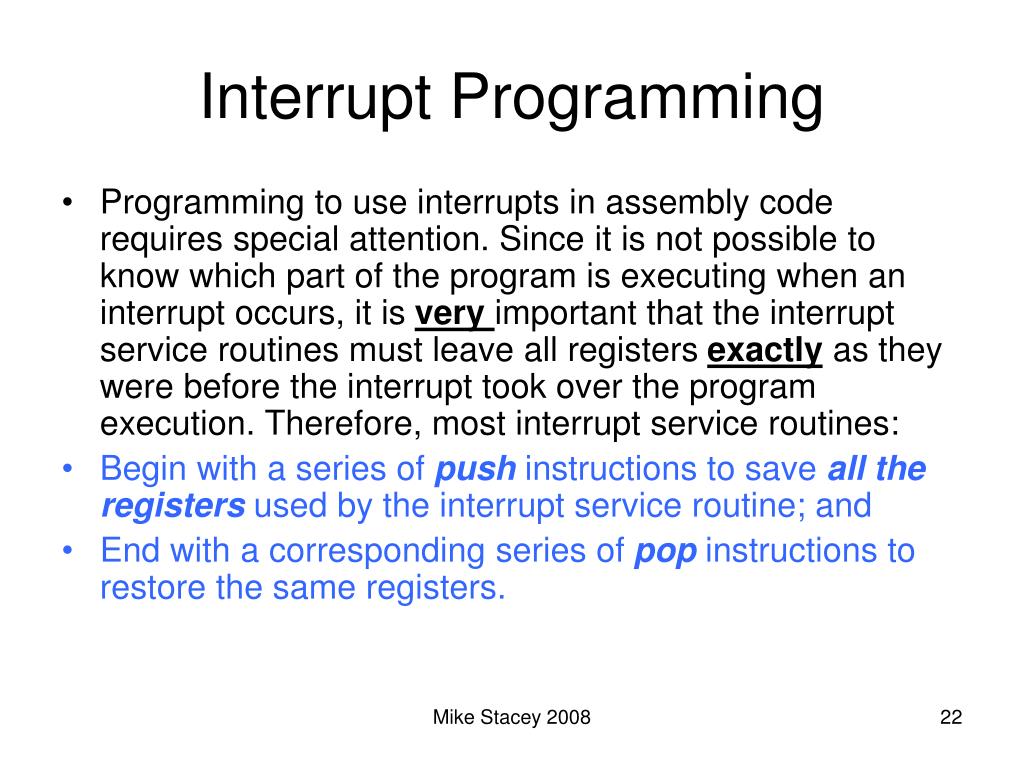 Interrupt Programming

• Programming to use interrupts in assembly code requires special attention. Since it is not possible to know which part of the program is executing when an interrupt occurs, it is very important that the interrupt service routines must leave all registers exactly as they were before the interrupt took over the program execution. Therefore, most interrupt service routines:
• Begin with a series of push instructions to save all the registers used by the interrupt service routine; and
• End with a corresponding series of pop instructions to restore the same registers.

Mike Stacey 2008

22